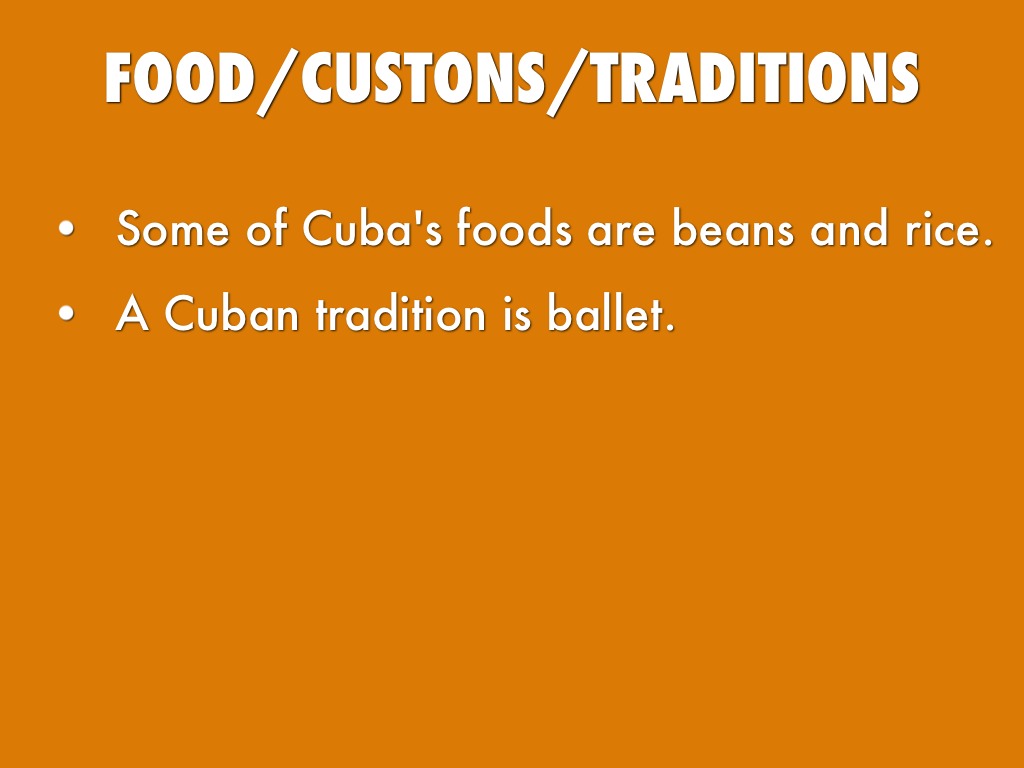 FOOD/CUSTONS/TRADITIONS

• Some of Cuba's foods are beans and rice.
• A Cuban tradition is ballet.